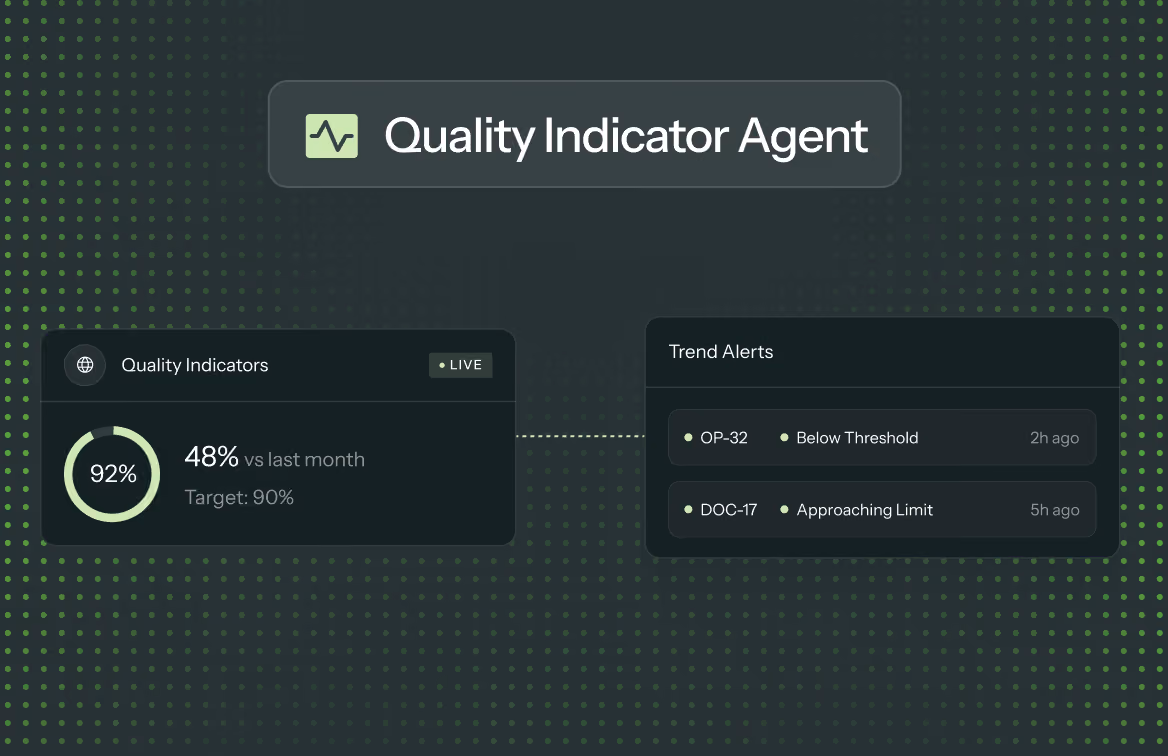 Quality Indicator Agent

Quality Indicators

LIVE

92%

48% vs last month

Target: 90%

Trend Alerts

OP-32 Below Threshold 2h ago

DOC-17 Approaching Limit 5h ago